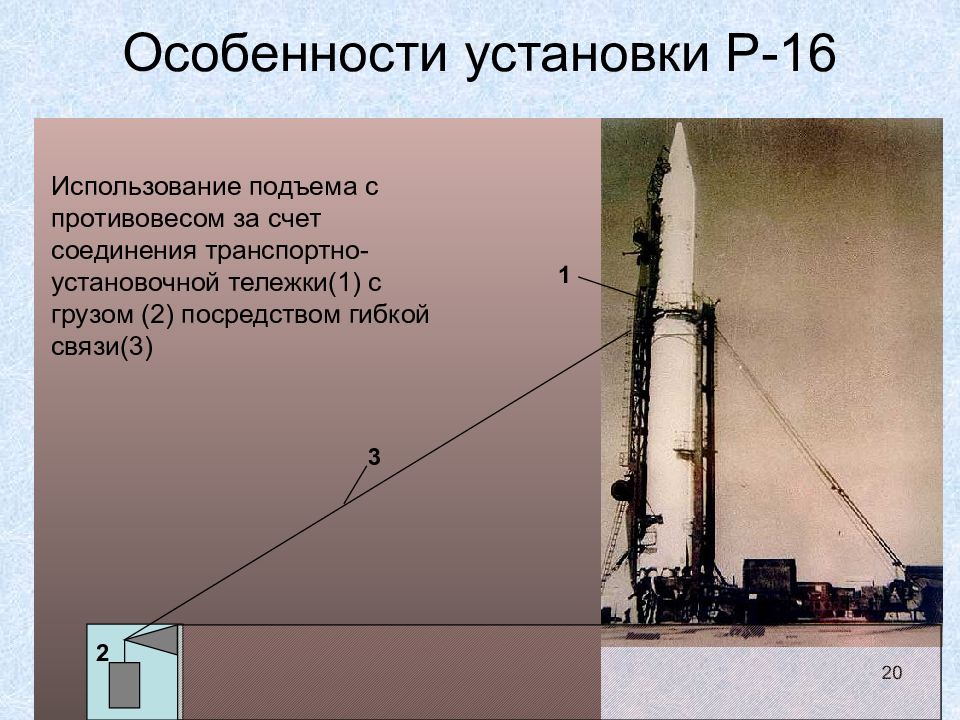 Особенности установки Р-16

Использование подъема с противовесом за счет соединения транспортно-установочной тележки(1) с грузом (2) посредством гибкой связи(3)

1

3

2

20